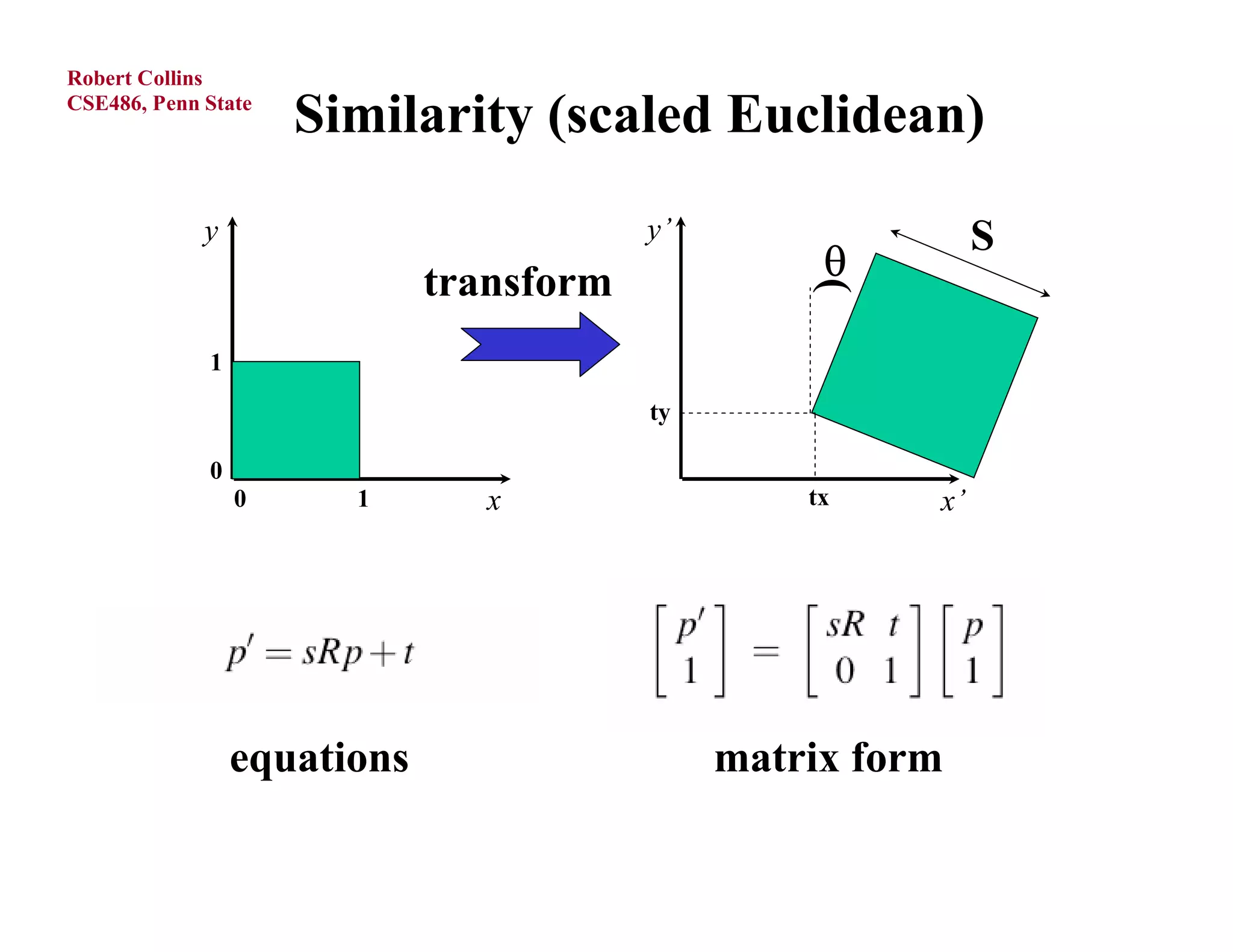 Robert Collins
CSE486, Penn State

Similarity (scaled Euclidean)

y
1
0
0
1
x

transform

y'
θ
S
ty
tx
x'

$p' = sRp + t$

$\begin{bmatrix} p' \\ 1 \end{bmatrix} = \begin{bmatrix} sR & t \\ 0 & 1 \end{bmatrix} \begin{bmatrix} p \\ 1 \end{bmatrix}$

equations

matrix form